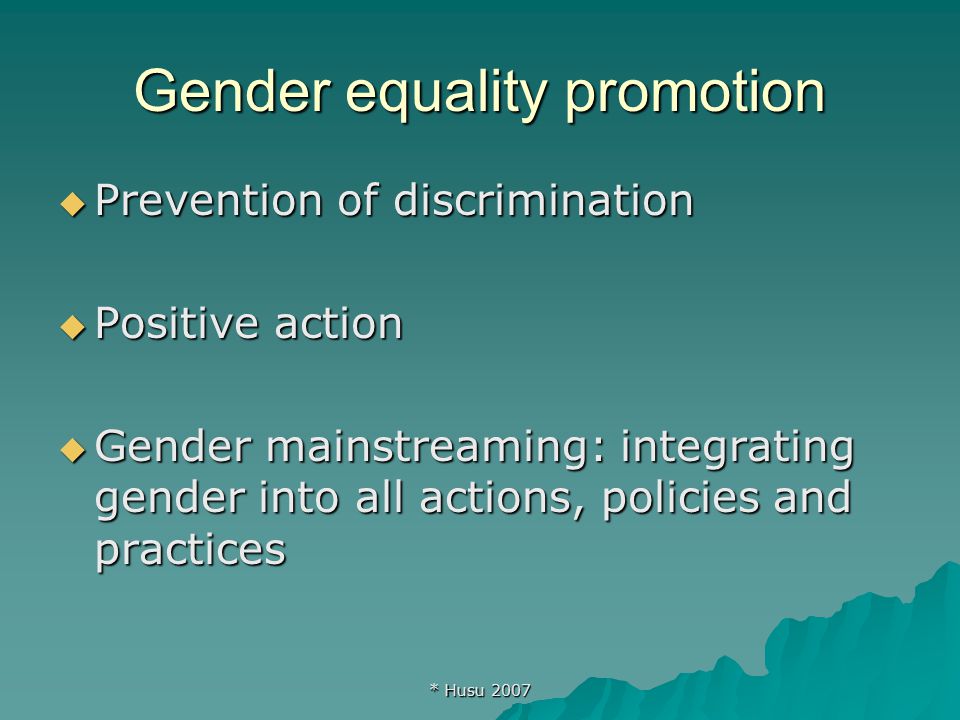 Gender equality promotion

◆ Prevention of discrimination

◆ Positive action

◆ Gender mainstreaming: integrating gender into all actions, policies and practices

* Husu 2007